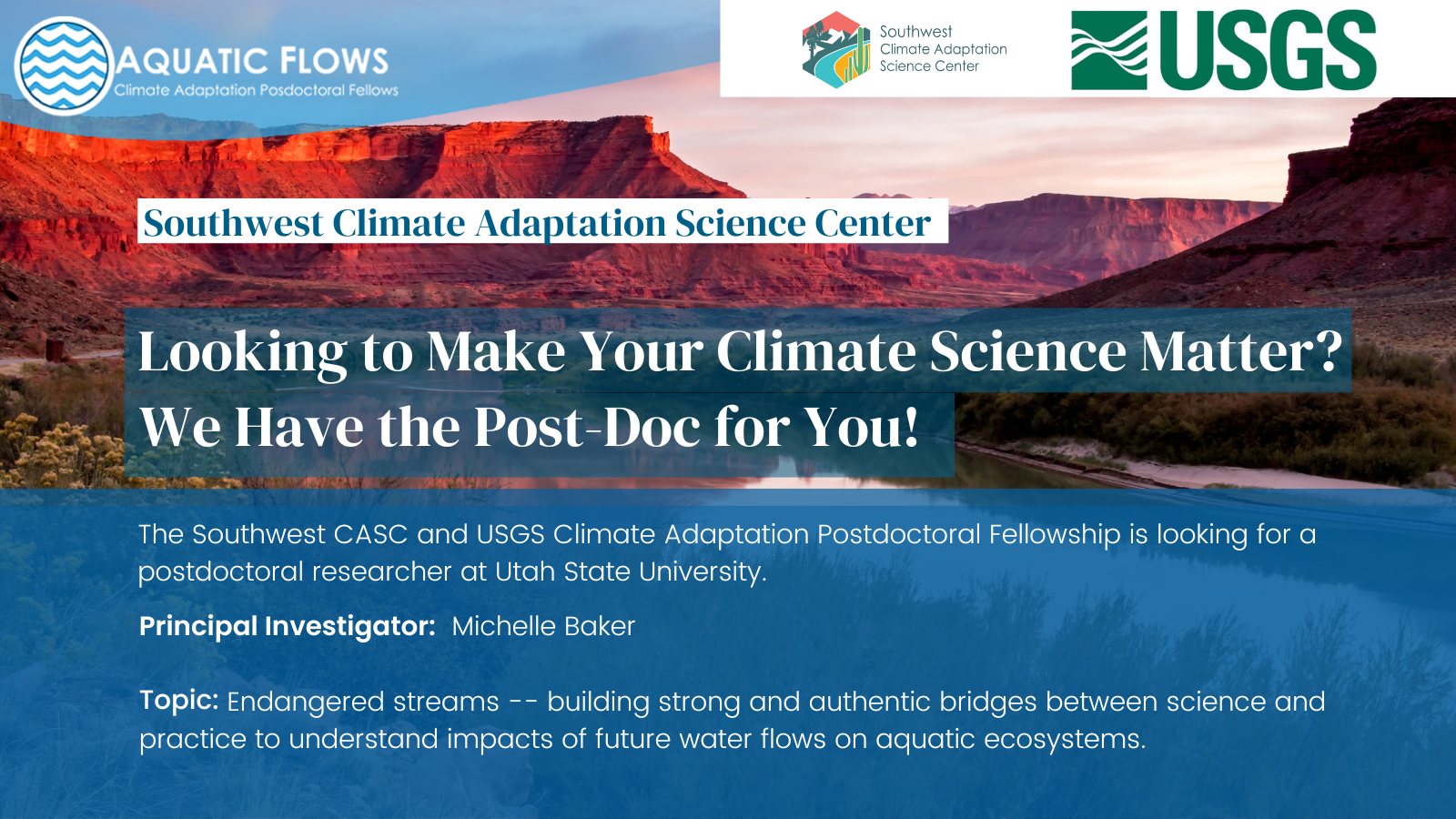 AQUATIC FLOWS
Climate Adaptation Posdoctoral Fellows

Southwest Climate Adaptation Science Center

USGS

Southwest Climate Adaptation Science Center

Looking to Make Your Climate Science Matter? We Have the Post-Doc for You!

The Southwest CASC and USGS Climate Adaptation Postdoctoral Fellowship is looking for a postdoctoral researcher at Utah State University.

Principal Investigator: Michelle Baker

Topic: Endangered streams -- building strong and authentic bridges between science and practice to understand impacts of future water flows on aquatic ecosystems.